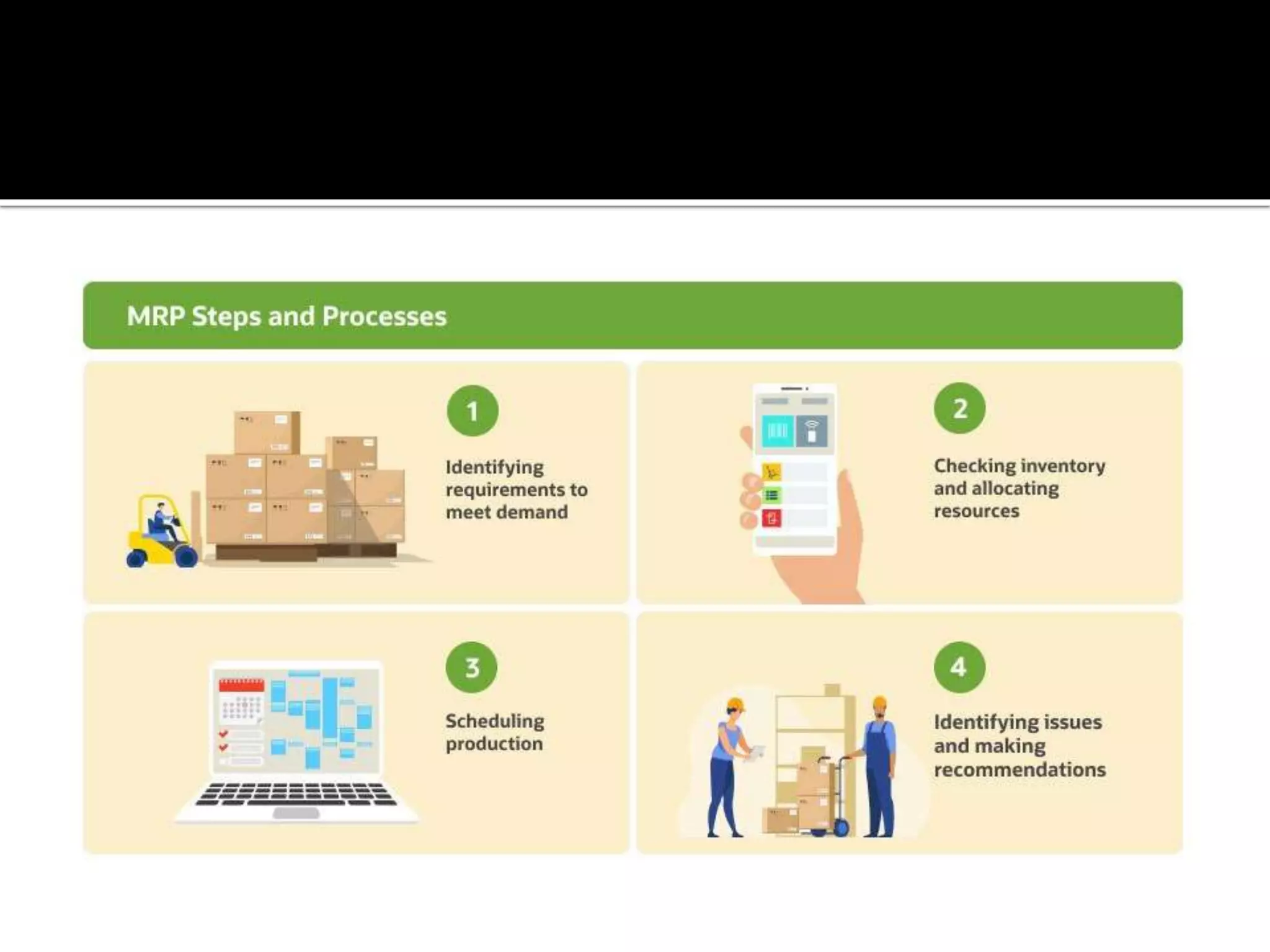 MRP Steps and Processes

1

Identifying requirements to meet demand

2

Checking inventory and allocating resources

3

Scheduling production

4

Identifying issues and making recommendations